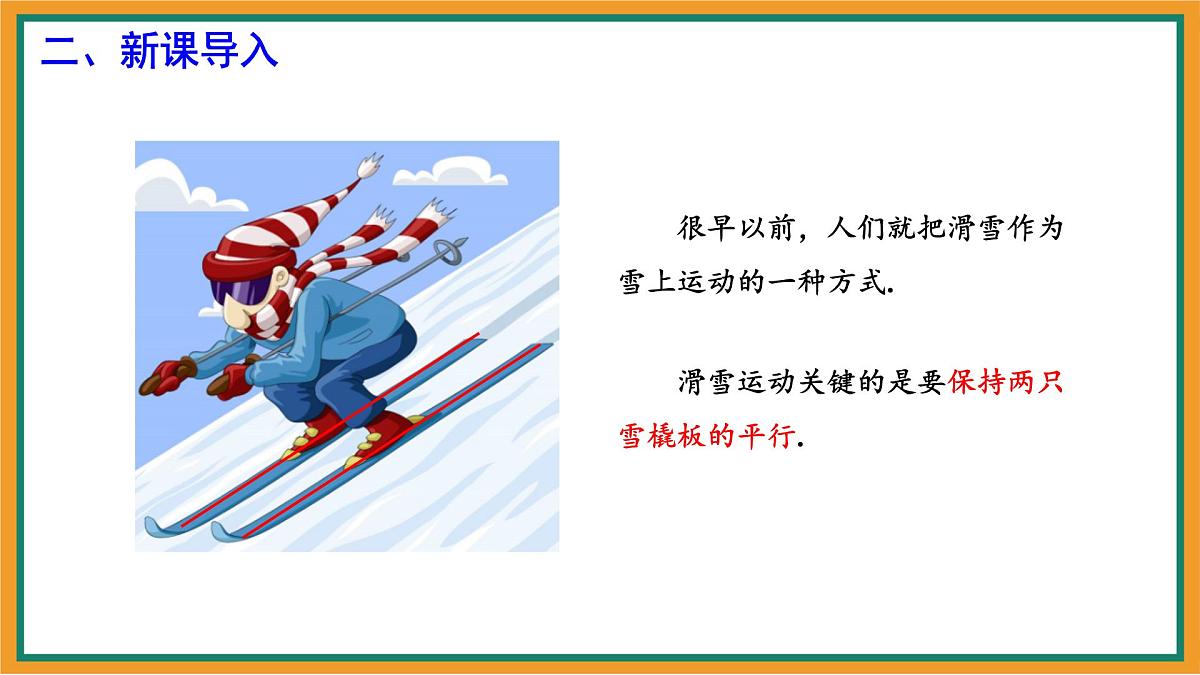 二、新课导入

很早以前，人们就把滑雪作为雪上运动的一种方式.

滑雪运动关键的是要保持两只雪橇板的平行.